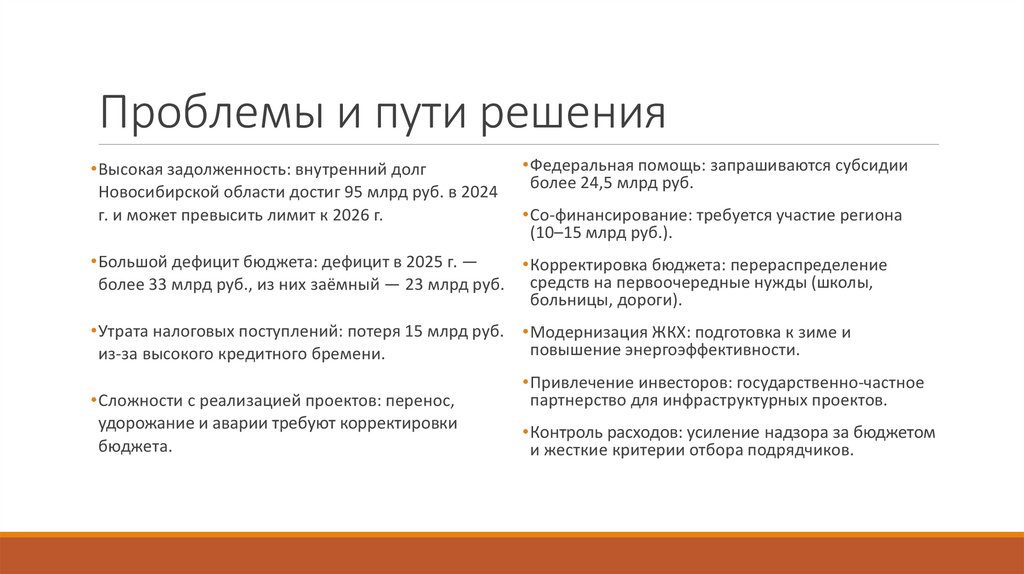 Проблемы и пути решения

•Высокая задолженность: внутренний долг Новосибирской области достиг 95 млрд руб. в 2024 г. и может превысить лимит к 2026 г.

•Большой дефицит бюджета: дефицит в 2025 г. — более 33 млрд руб., из них заёмный — 23 млрд руб.

•Утрата налоговых поступлений: потеря 15 млрд руб. из-за высокого кредитного бремени.

•Сложности с реализацией проектов: перенос, удорожание и аварии требуют корректировки бюджета.

•Федеральная помощь: запрашиваются субсидии более 24,5 млрд руб.

•Со-финансирование: требуется участие региона (10–15 млрд руб.).

•Корректировка бюджета: перераспределение средств на первоочередные нужды (школы, больницы, дороги).

•Модернизация ЖКХ: подготовка к зиме и повышение энергоэффективности.

•Привлечение инвесторов: государственно-частное партнерство для инфраструктурных проектов.

•Контроль расходов: усиление надзора за бюджетом и жесткие критерии отбора подрядчиков.